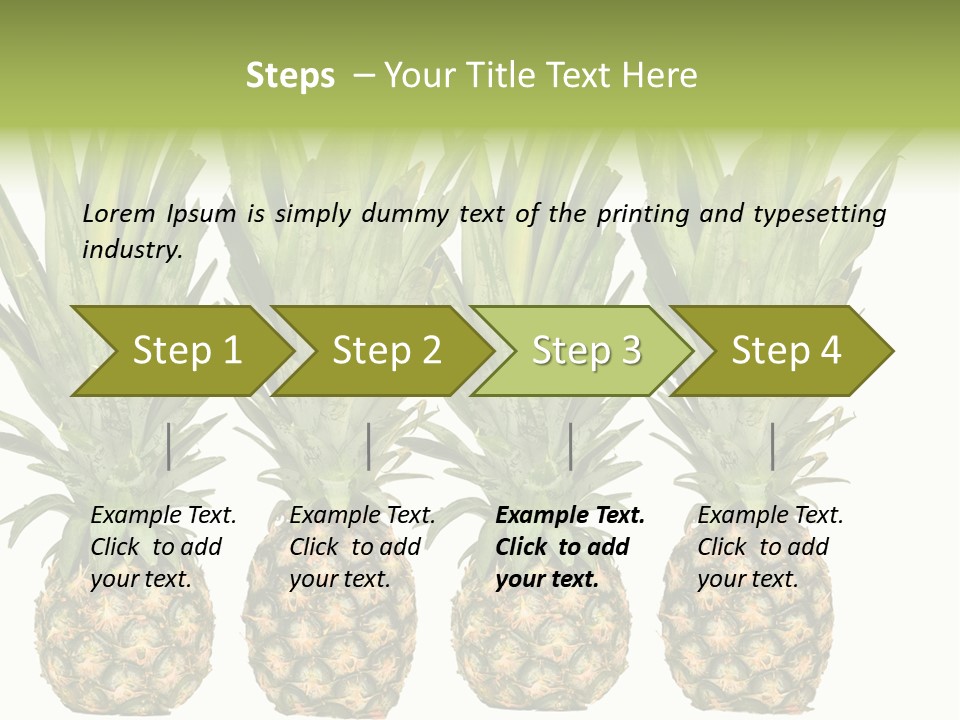 Steps – Your Title Text Here

Lorem Ipsum is simply dummy text of the printing and typesetting industry.

Step 1

Step 2

Step 3

Step 4

Example Text. Click to add your text.

Example Text. Click to add your text.

Example Text. Click to add your text.

Example Text. Click to add your text.